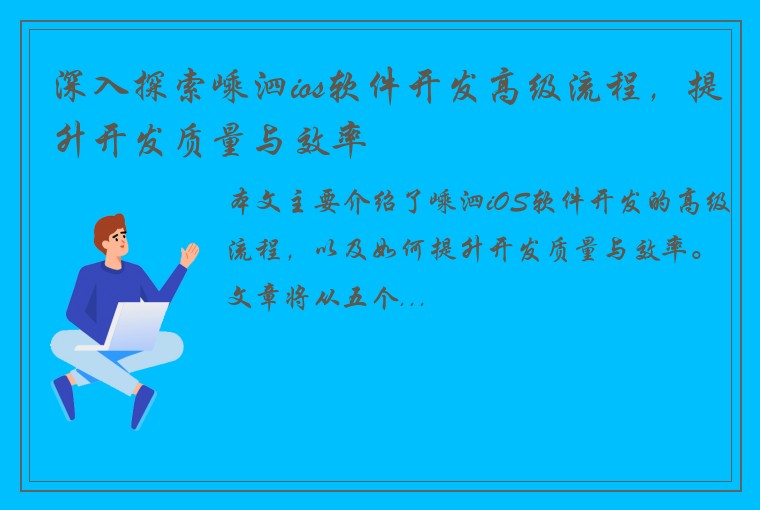 深入探索嵊泗ios软件开发高级流程，提升开发质量与效率

本文主要介绍了嵊泗iOS软件开发的高级流程，以及如何提升开发质量与效率。文章将从五个...